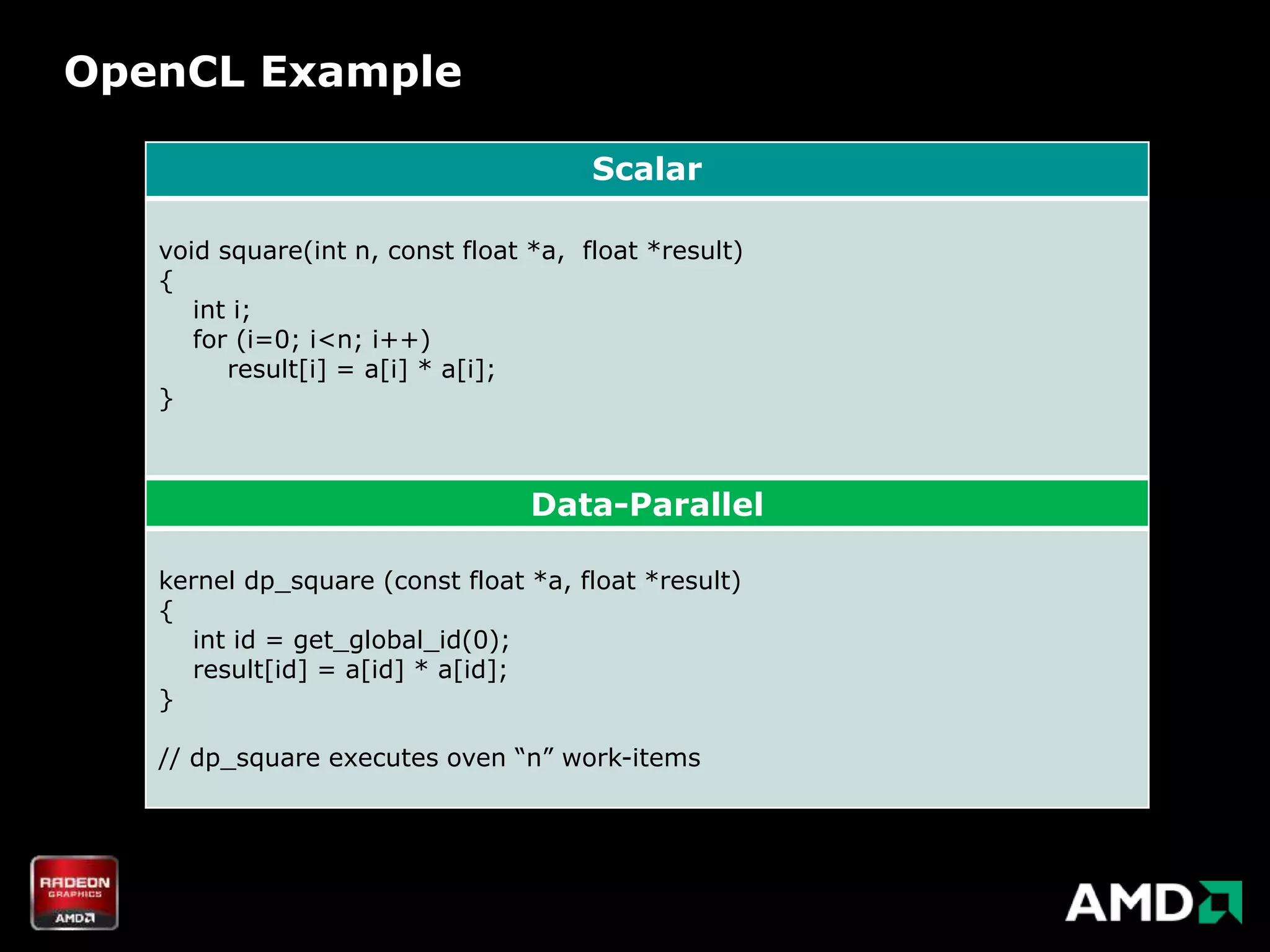 OpenCL Example

Scalar

void square(int n, const float *a, float *result)
{
int i;
for (i=0; i<n; i++)
result[i] = a[i] * a[i];
}

Data-Parallel

kernel dp_square (const float *a, float *result)
{
int id = get_global_id(0);
result[id] = a[id] * a[id];
}

// dp_square executes oven “n” work-items

RADEON
GRAPHICS
AMD

AMD